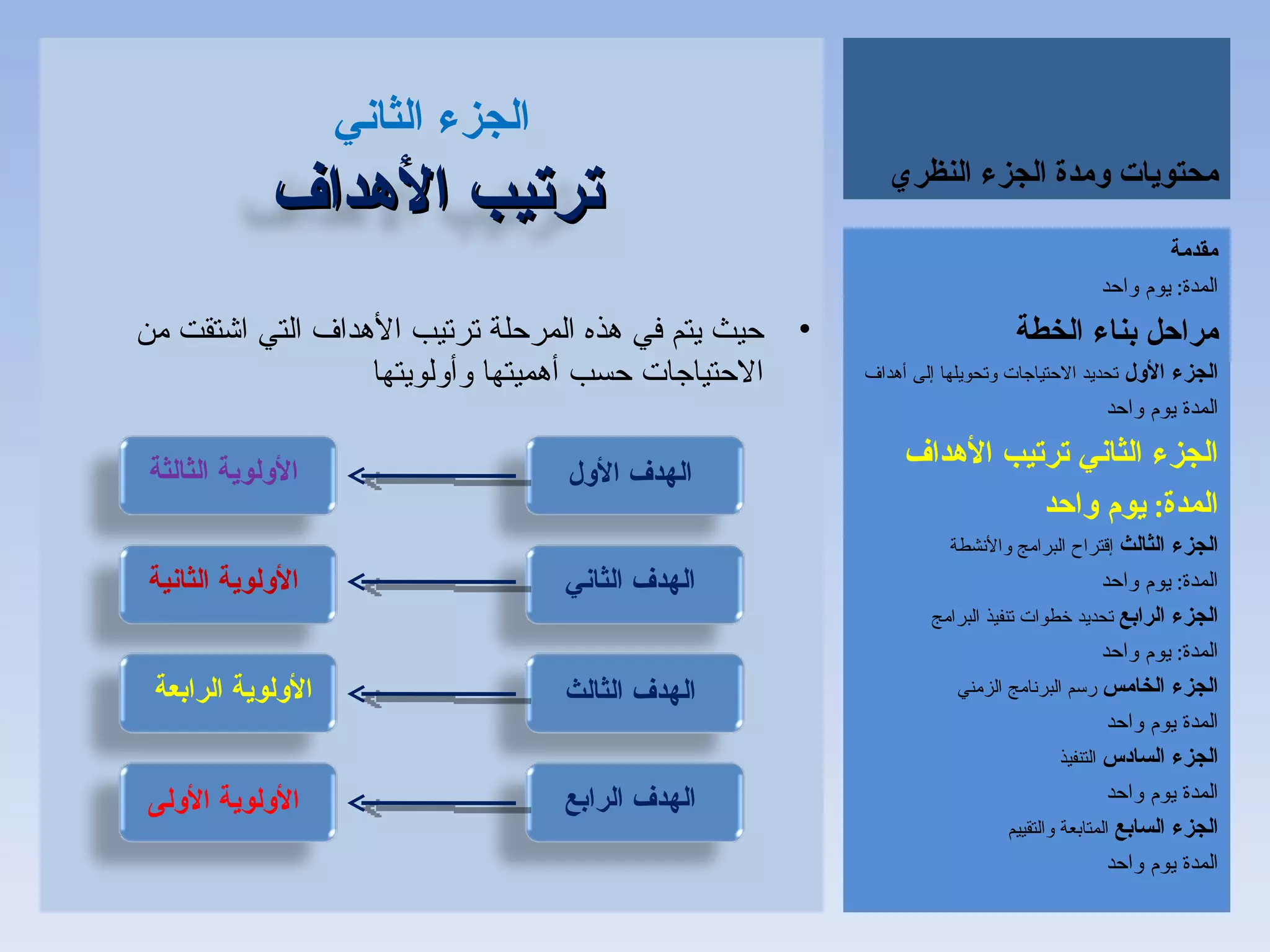 محتويات ومدة الجزء النظري

مقدمة
المدة: يوم واحد

مراحل بناء الخطة

الجزء الأول تحديد الاحتياجات وتحويلها إلى أهداف
المدة يوم واحد

الجزء الثاني ترتيب الأهداف
المدة: يوم واحد

الجزء الثالث إقتراح البرامج والأنشطة
المدة: يوم واحد

الجزء الرابع تحديد خطوات تنفيذ البرامج
المدة: يوم واحد

الجزء الخامس رسم البرنامج الزمني
المدة يوم واحد

الجزء السادس التنفيذ
المدة يوم واحد

الجزء السابع المتابعة والتقييم
المدة يوم واحد

الجزء الثاني

ترتيب الأهداف

• حيث يتم في هذه المرحلة ترتيب الأهداف التي اشتقت من الاحتياجات حسب أهميتها وأولويتها

الهدف الأول
الأولوية الثالثة

الهدف الثاني
الأولوية الثانية

الهدف الثالث
الأولوية الرابعة

الهدف الرابع
الأولوية الأولى